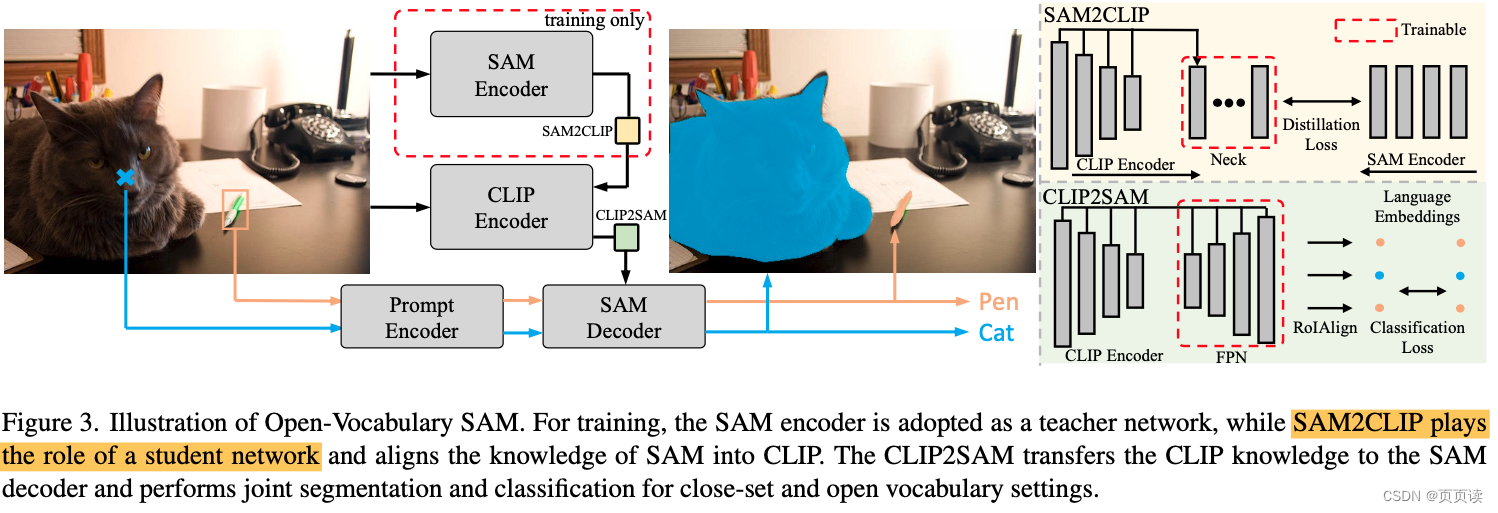 training only

SAM Encoder

SAM2CLIP

CLIP Encoder

CLIP2SAM

Prompt Encoder

SAM Decoder

Pen

Cat

SAM2CLIP

Trainable

Distillation Loss

CLIP Encoder

Neck

SAM Encoder

CLIP2SAM

Language Embeddings

RoIAlign

Classification Loss

CLIP Encoder

FPN

Figure 3. Illustration of Open-Vocabulary SAM. For training, the SAM encoder is adopted as a teacher network, while SAM2CLIP plays the role of a student network and aligns the knowledge of SAM into CLIP. The CLIP2SAM transfers the CLIP knowledge to the SAM decoder and performs joint segmentation and classification for close-set and open vocabulary settings.

CSDN @页页读